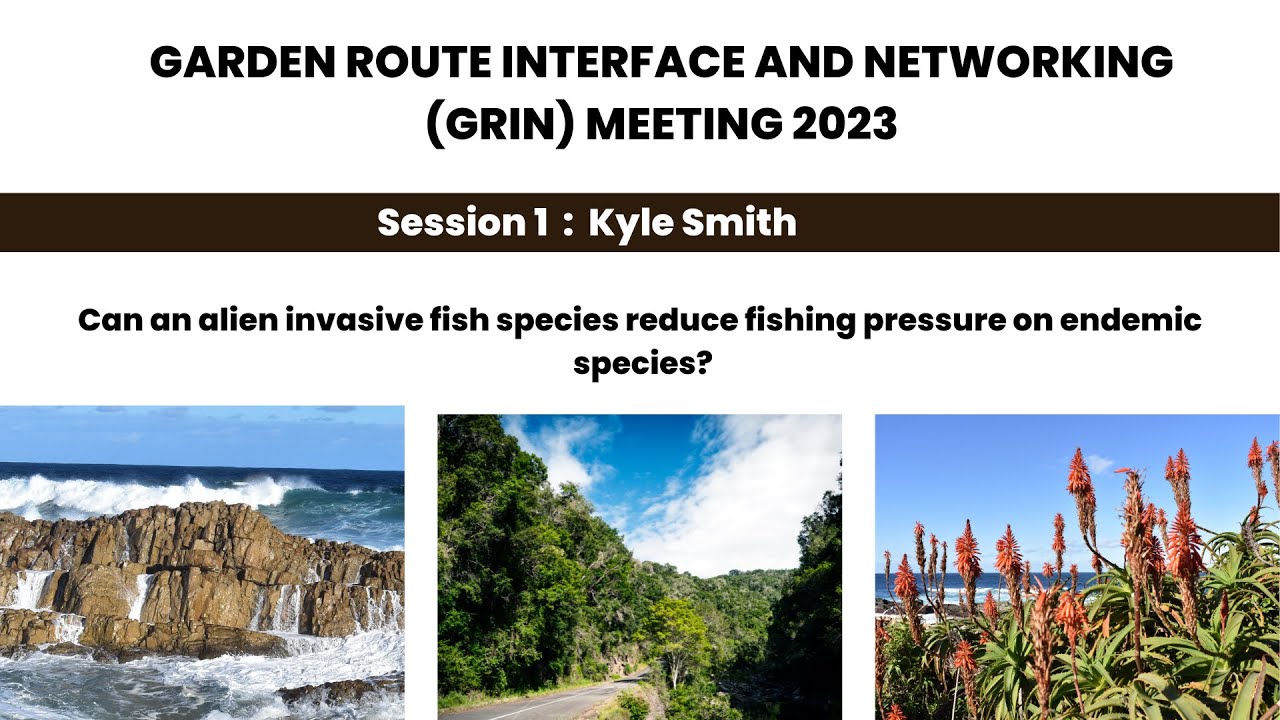 GARDEN ROUTE INTERFACE AND NETWORKING (GRIN) MEETING 2023

Session 1 : Kyle Smith

Can an alien invasive fish species reduce fishing pressure on endemic species?